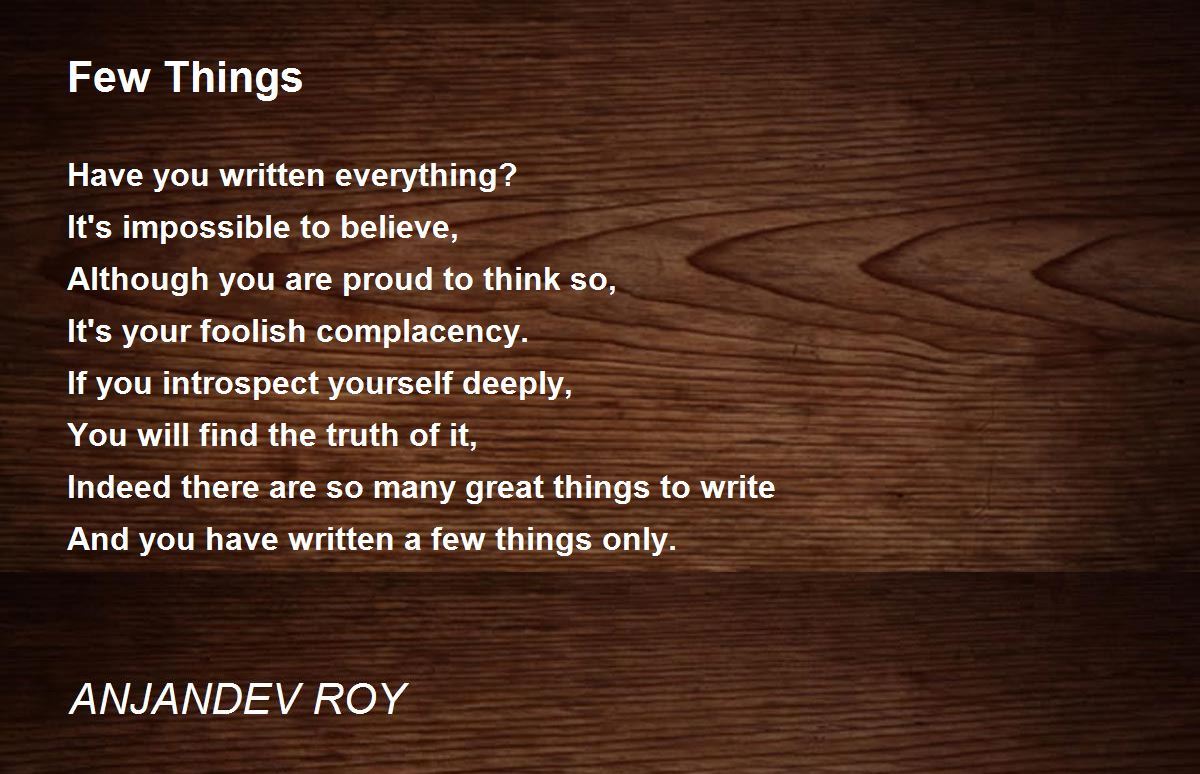 Few Things

Have you written everything?
It's impossible to believe,
Although you are proud to think so,
It's your foolish complacency.
If you introspect yourself deeply,
You will find the truth of it,
Indeed there are so many great things to write
And you have written a few things only.

ANJANDEV ROY